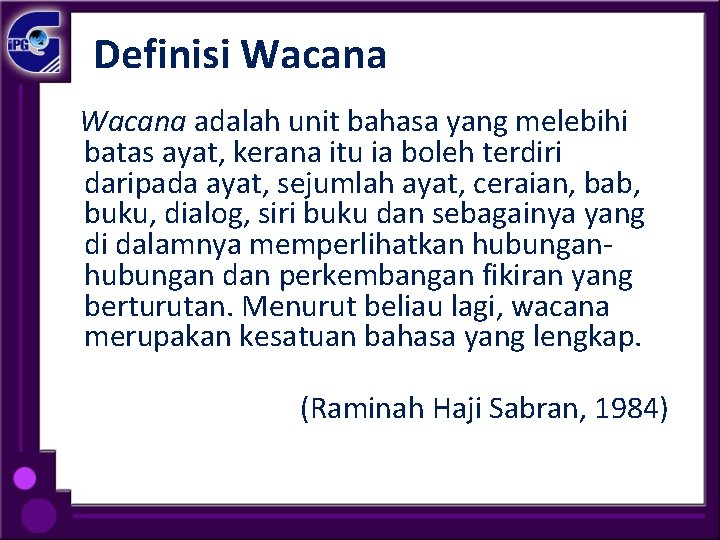 iPG

Definisi Wacana

Wacana adalah unit bahasa yang melebihi batas ayat, kerana itu ia boleh terdiri daripada ayat, sejumlah ayat, ceraian, bab, buku, dialog, siri buku dan sebagainya yang di dalamnya memperlihatkan hubungan-hubungan dan perkembangan fikiran yang berturutan. Menurut beliau lagi, wacana merupakan kesatuan bahasa yang lengkap.

(Raminah Haji Sabran, 1984)